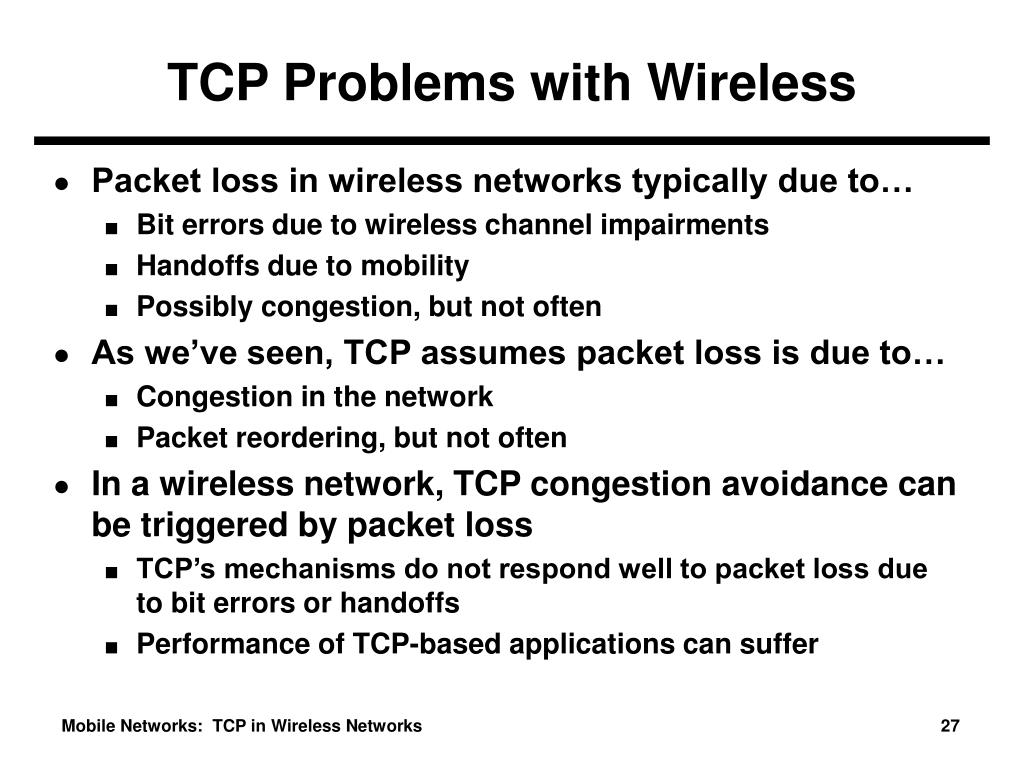 TCP Problems with Wireless

- Packet loss in wireless networks typically due to…
  - Bit errors due to wireless channel impairments
  - Handoffs due to mobility
  - Possibly congestion, but not often
- As we’ve seen, TCP assumes packet loss is due to…
  - Congestion in the network
  - Packet reordering, but not often
- In a wireless network, TCP congestion avoidance can be triggered by packet loss
  - TCP’s mechanisms do not respond well to packet loss due to bit errors or handoffs
  - Performance of TCP-based applications can suffer

Mobile Networks: TCP in Wireless Networks

27